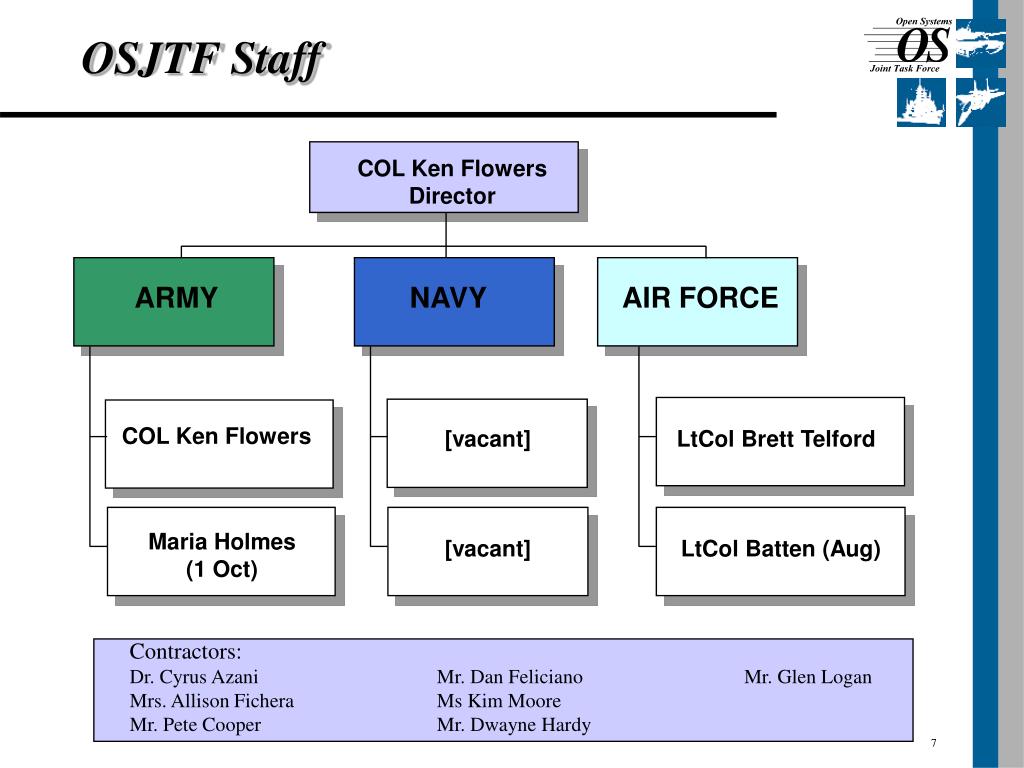 OSJTF Staff

Open Systems
OS
Joint Task Force

COL Ken Flowers
Director

ARMY

NAVY

AIR FORCE

COL Ken Flowers

Maria Holmes
(1 Oct)

[vacant]

[vacant]

LtCol Brett Telford

LtCol Batten (Aug)

Contractors:
Dr. Cyrus Azani
Mrs. Allison Fichera
Mr. Pete Cooper

Mr. Dan Feliciano
Ms Kim Moore
Mr. Dwayne Hardy

Mr. Glen Logan

7